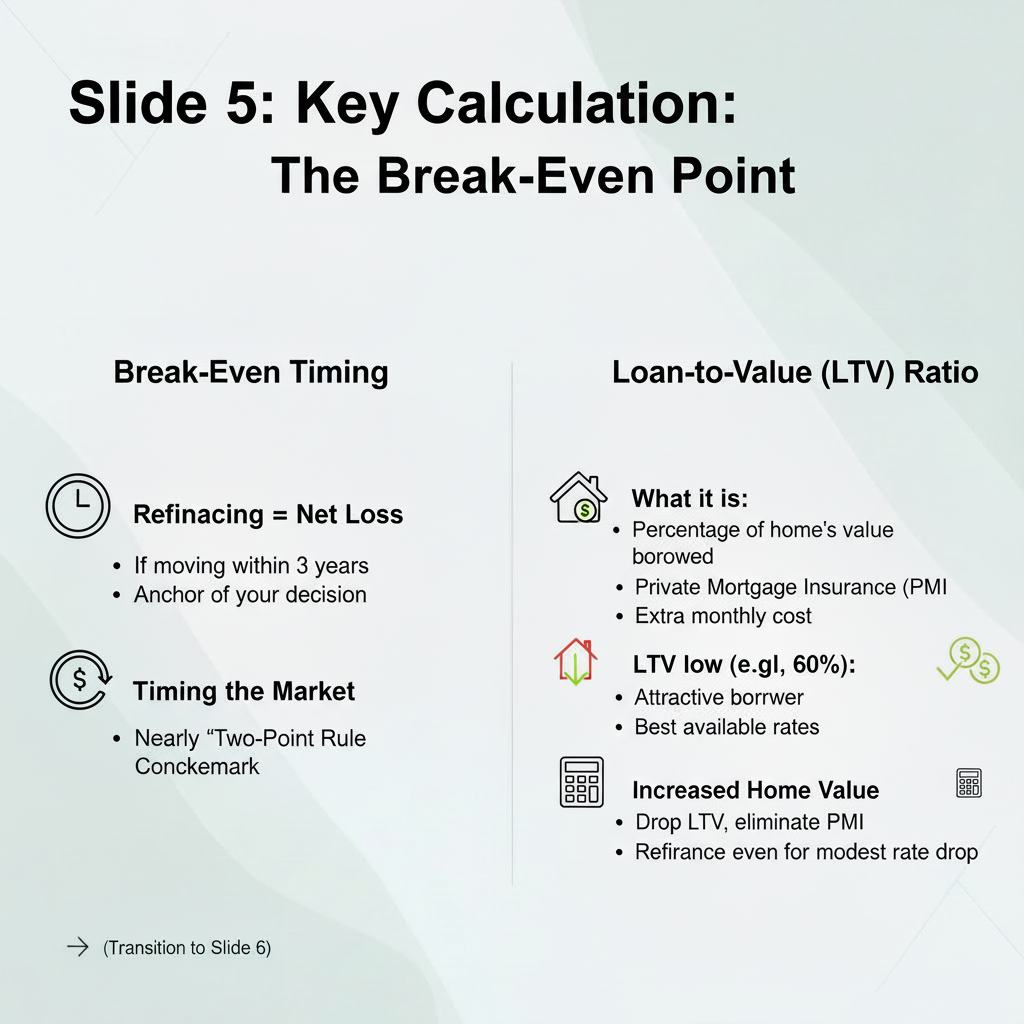 Slide 5: Key Calculation:
The Break-Even Point

Break-Even Timing

Refinacing = Net Loss

• If moving within 3 years
• Anchor of your decision

Timing the Market

• Nearly "Two-Point Rule Conckemark

Loan-to-Value (LTV) Ratio

What it is:

• Percentage of home's value borowed
• Private Mortgage Insurance (PMI
• Extra monthly cost

LTV low (e.gl, 60%):

• Attractive borrwer
• Best available rates

Increased Home Value

• Drop LTV, eliminate PMI
• Refirance even for modest rate drop

→ (Transition to Slide 6)